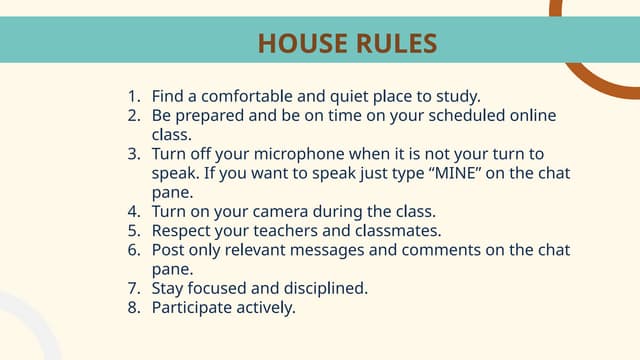 HOUSE RULES

1. Find a comfortable and quiet place to study.
2. Be prepared and be on time on your scheduled online class.
3. Turn off your microphone when it is not your turn to speak. If you want to speak just type “MINE” on the chat pane.
4. Turn on your camera during the class.
5. Respect your teachers and classmates.
6. Post only relevant messages and comments on the chat pane.
7. Stay focused and disciplined.
8. Participate actively.